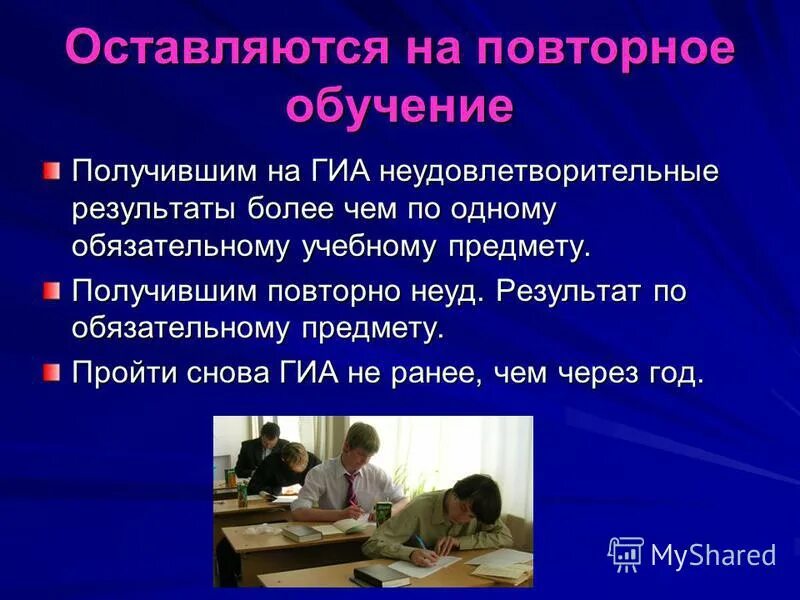 Оставляются на повторное обучение

Получившим на ГИА неудовлетворительные результаты более чем по одному обязательному учебному предмету.

Получившим повторно неуд. Результат по обязательному предмету.

Пройти снова ГИА не ранее, чем через год.

MyShared